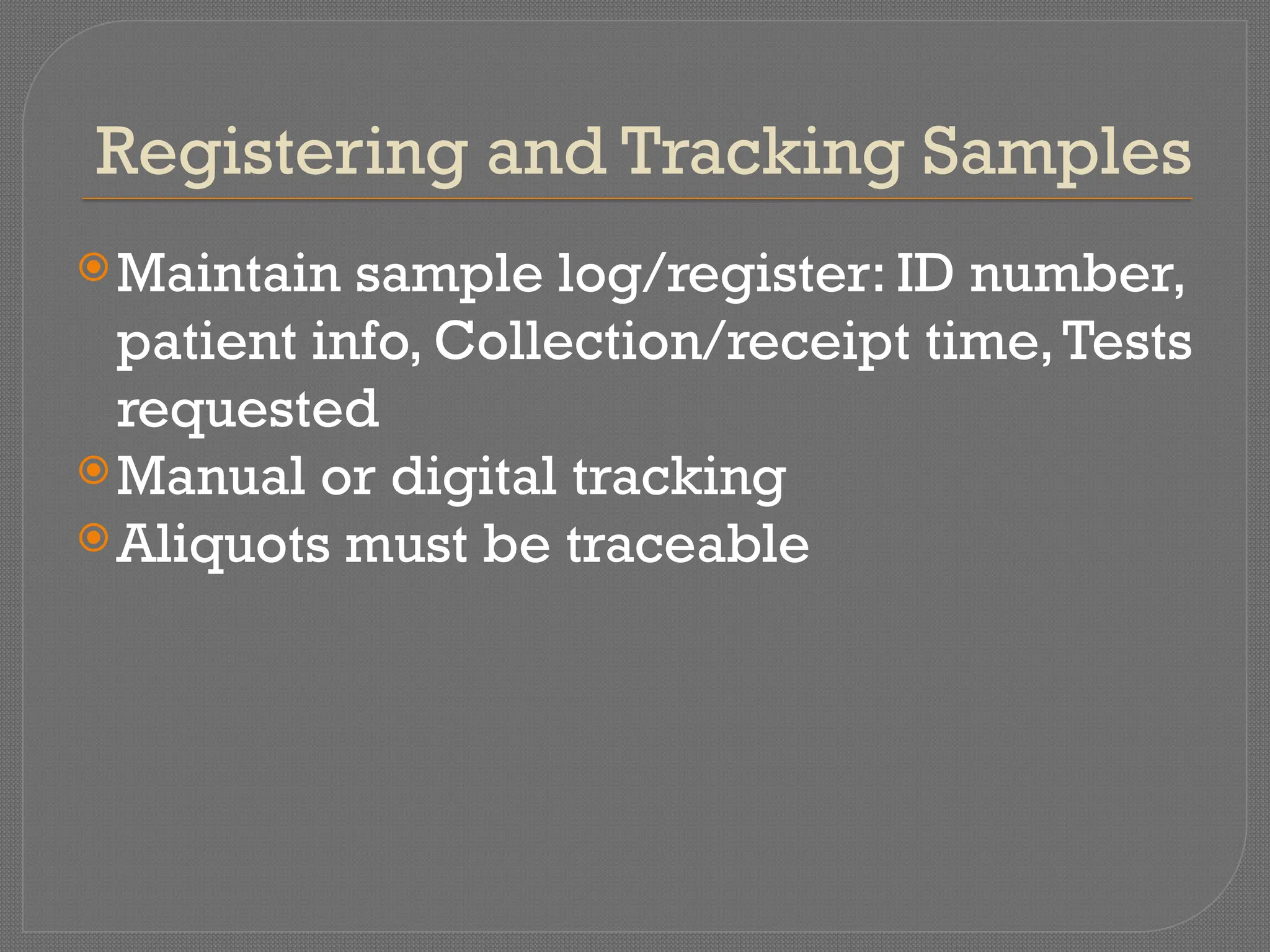 Registering and Tracking Samples

Maintain sample log/register: ID number, patient info, Collection/receipt time, Tests requested

Manual or digital tracking

Aliquots must be traceable